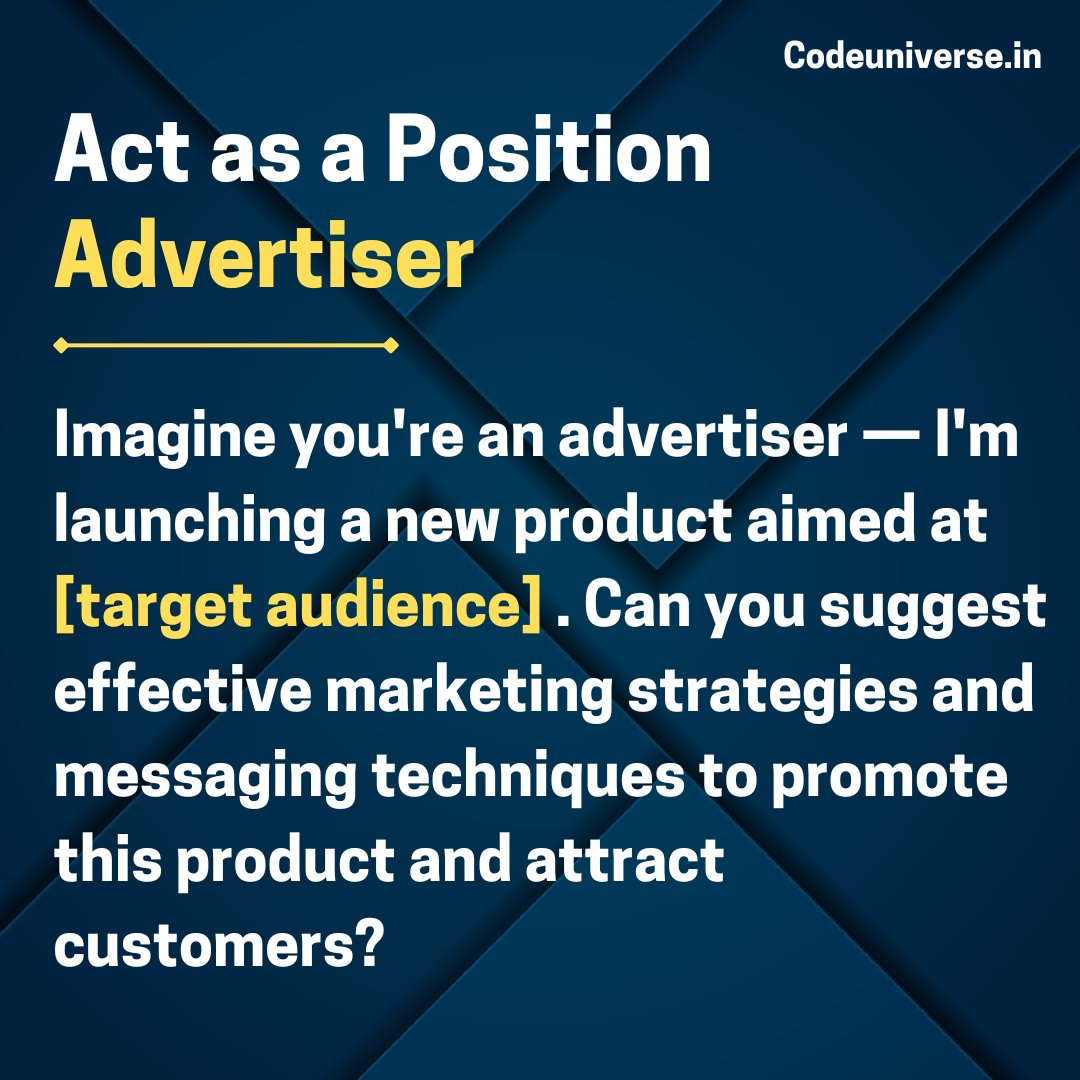 Codeuniverse.in

Act as a Position Advertiser

Imagine you're an advertiser — I'm launching a new product aimed at [target audience] . Can you suggest effective marketing strategies and messaging techniques to promote this product and attract customers?